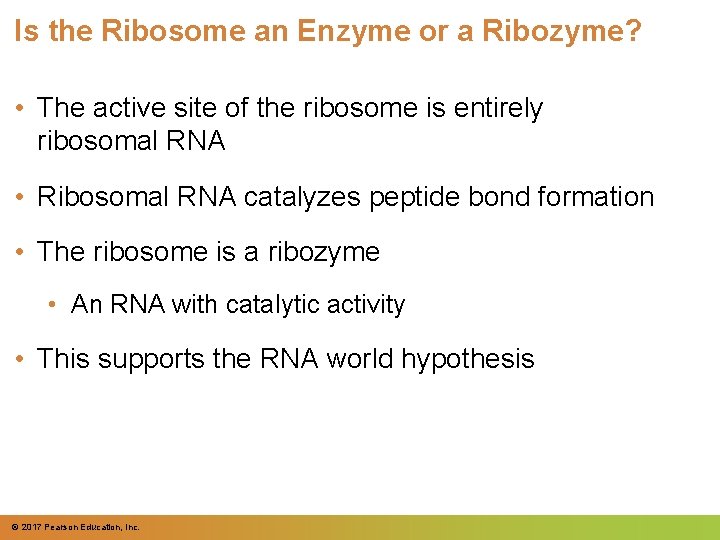 Is the Ribosome an Enzyme or a Ribozyme?

• The active site of the ribosome is entirely ribosomal RNA

• Ribosomal RNA catalyzes peptide bond formation

• The ribosome is a ribozyme

• An RNA with catalytic activity

• This supports the RNA world hypothesis

© 2017 Pearson Education, Inc.